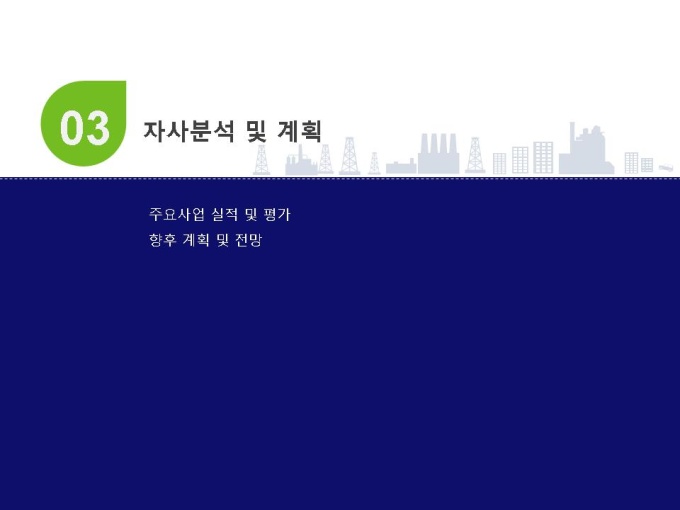 03 자사분석 및 계획

주요사업 실적 및 평가
향후 계획 및 전망